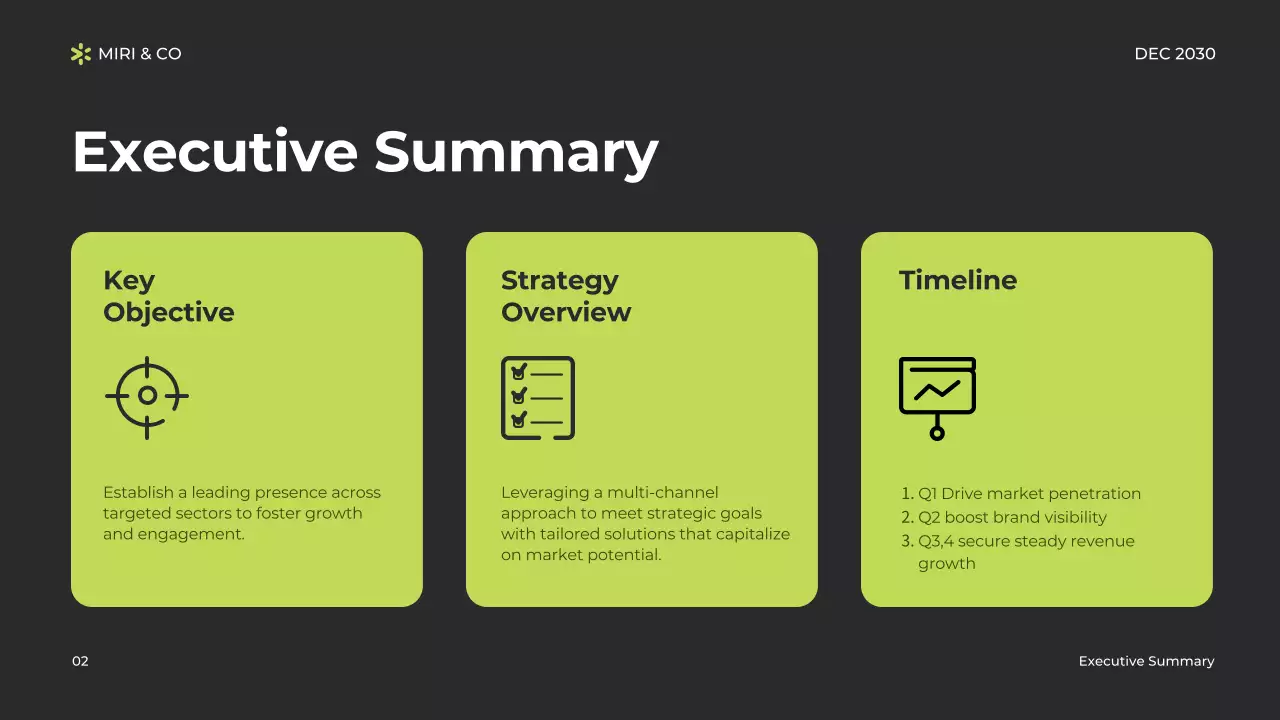 MIRI & CO

DEC 2030

Executive Summary

Key Objective

Establish a leading presence across targeted sectors to foster growth and engagement.

Strategy Overview

Leveraging a multi-channel approach to meet strategic goals with tailored solutions that capitalize on market potential.

Timeline

1. Q1 Drive market penetration
2. Q2 boost brand visibility
3. Q3,4 secure steady revenue growth

02

Executive Summary